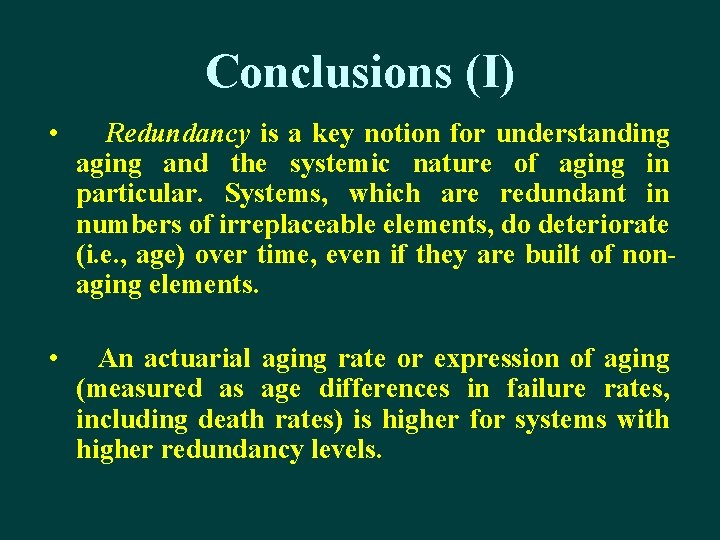 Conclusions (I)

• Redundancy is a key notion for understanding aging and the systemic nature of aging in particular. Systems, which are redundant in numbers of irreplaceable elements, do deteriorate (i.e., age) over time, even if they are built of non-aging elements.

• An actuarial aging rate or expression of aging (measured as age differences in failure rates, including death rates) is higher for systems with higher redundancy levels.